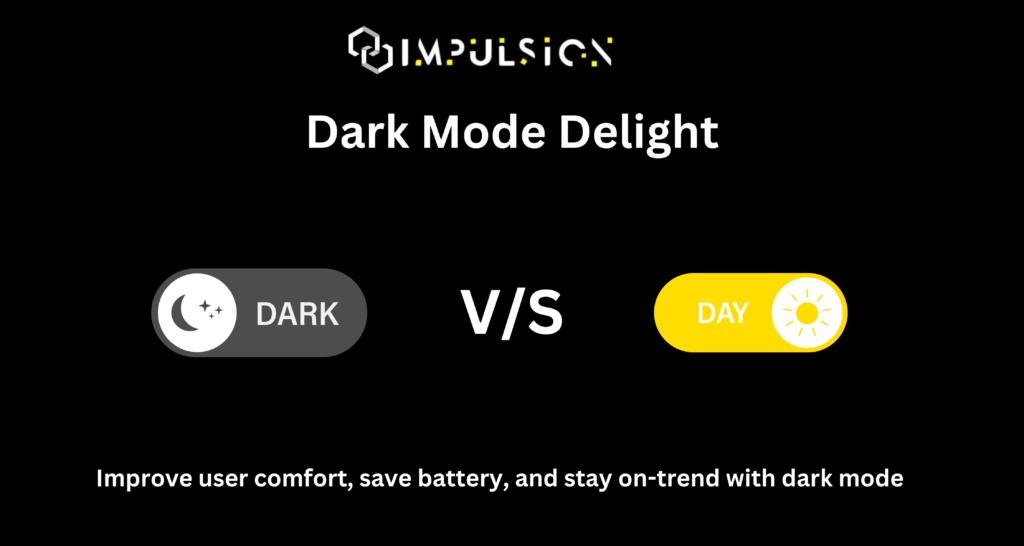 IMPULSION

Dark Mode Delight

DARK

V/S

DAY

Improve user comfort, save battery, and stay on-trend with dark mode